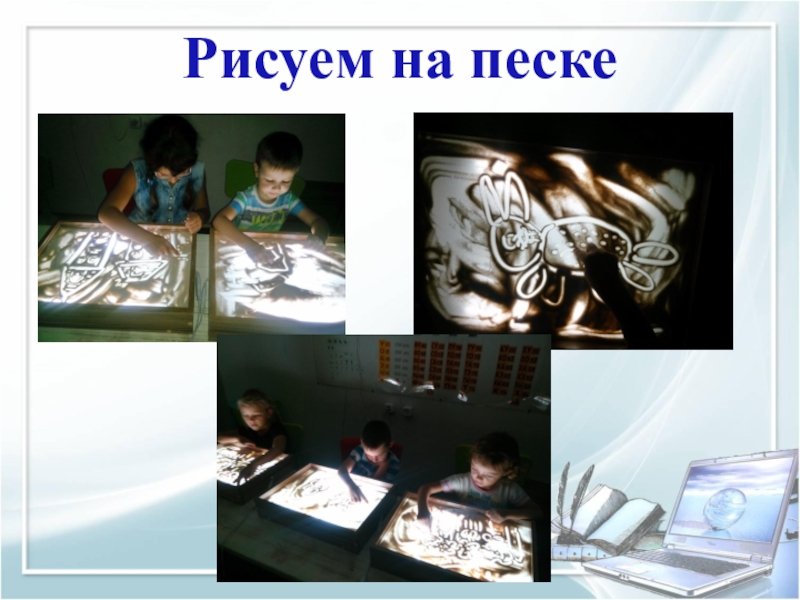 Рисуем на песке